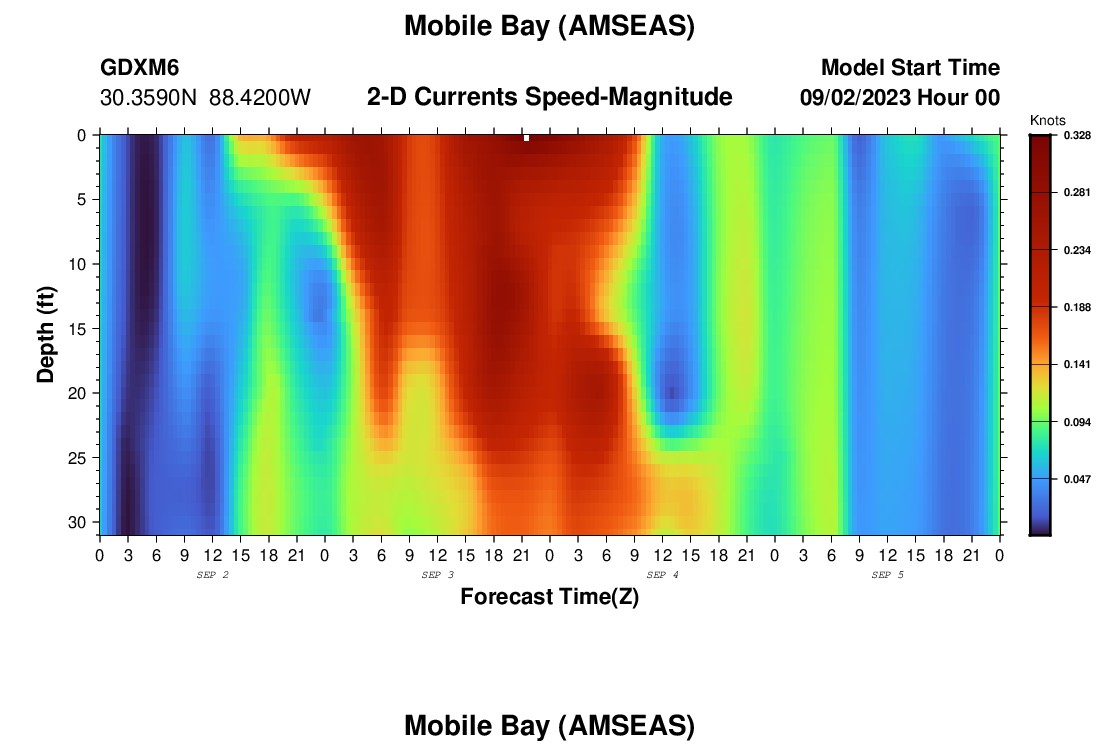 Mobile Bay (AMSEAS)

GDXM6
30.3590N 88.4200W

2-D Currents Speed-Magnitude

Model Start Time
09/02/2023 Hour 00

Knots
0.328
0.281
0.234
0.188
0.141
0.094
0.047

Depth (ft)
0
5
10
15
20
25
30

0 3 6 9 12 15 18 21 0 3 6 9 12 15 18 21 0 3 6 9 12 15 18 21 0 3 6 9 12 15 18 21 0

SEP 2
SEP 3
SEP 4
SEP 5

Forecast Time(Z)

Mobile Bay (AMSEAS)